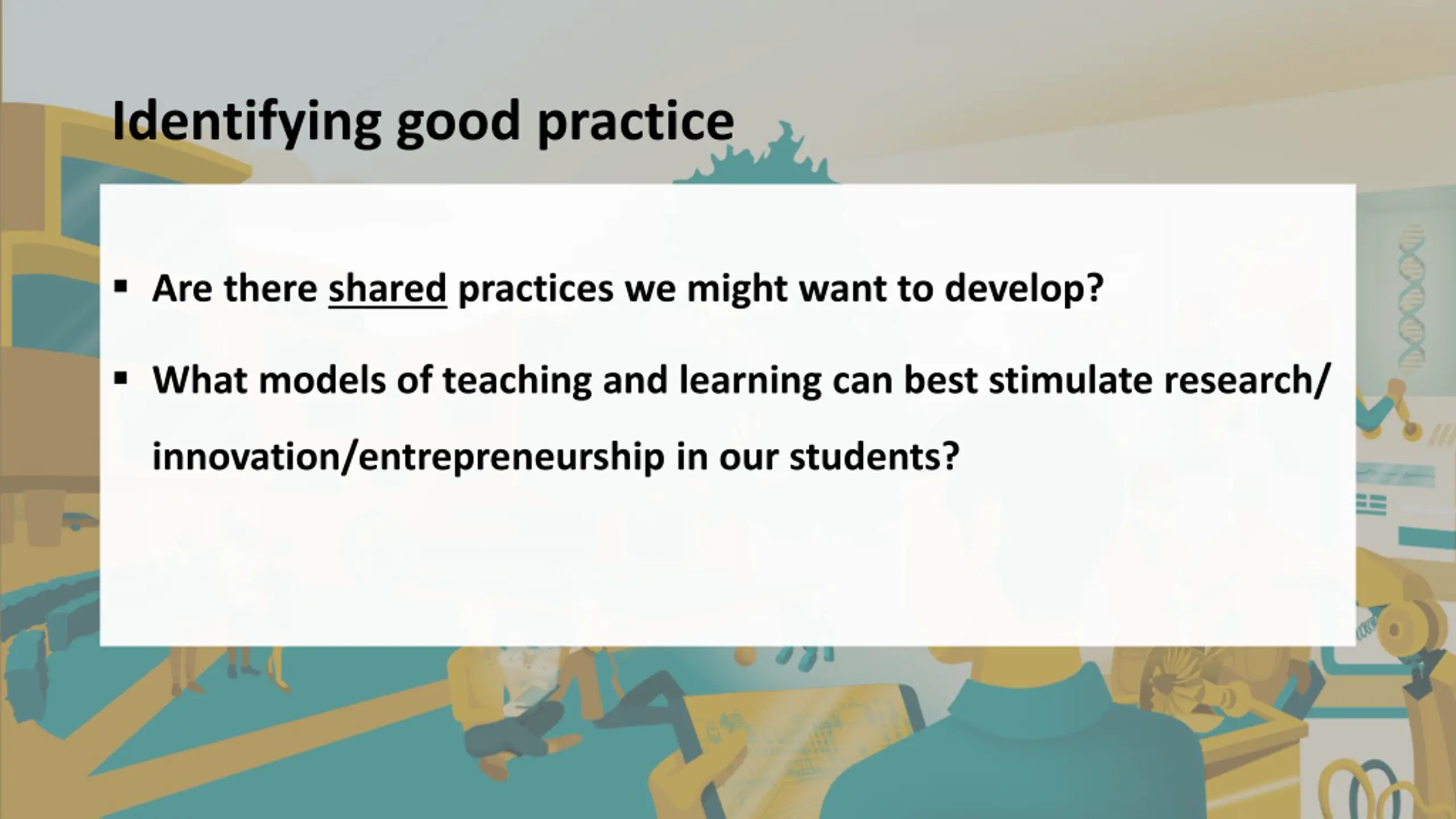 Identifying good practice

▪ Are there shared practices we might want to develop?

▪ What models of teaching and learning can best stimulate research/ innovation/entrepreneurship in our students?